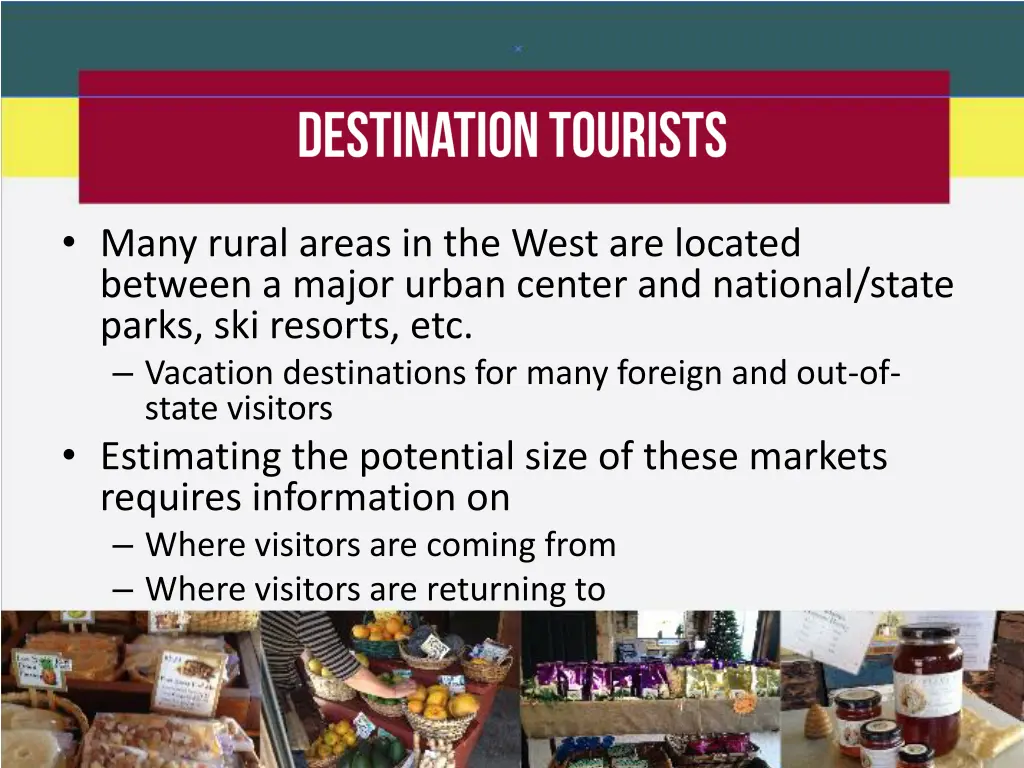 DESTINATION TOURISTS

• Many rural areas in the West are located between a major urban center and national/state parks, ski resorts, etc.
– Vacation destinations for many foreign and out-of-state visitors
• Estimating the potential size of these markets requires information on
– Where visitors are coming from
– Where visitors are returning to